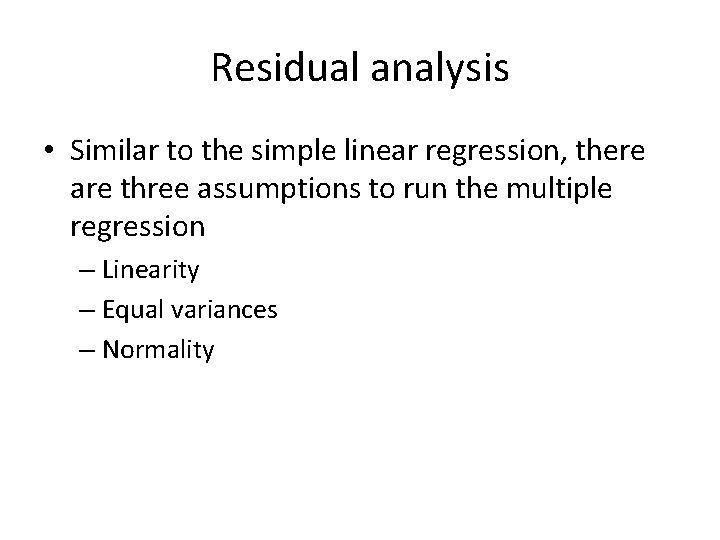 Residual analysis

• Similar to the simple linear regression, there are three assumptions to run the multiple regression
– Linearity
– Equal variances
– Normality